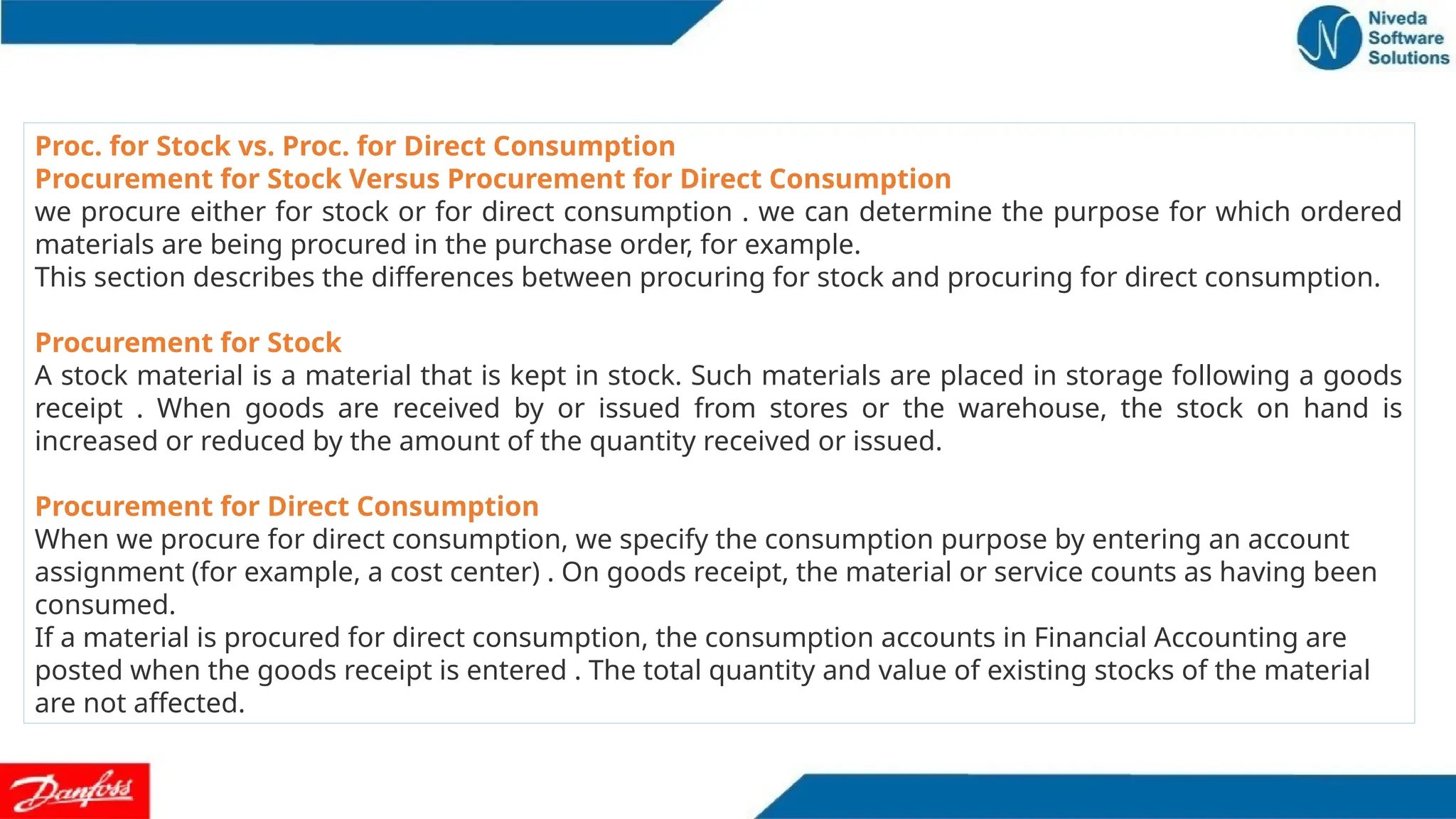 Niveda Software Solutions

Proc. for Stock vs. Proc. for Direct Consumption
Procurement for Stock Versus Procurement for Direct Consumption
we procure either for stock or for direct consumption . we can determine the purpose for which ordered materials are being procured in the purchase order, for example.
This section describes the differences between procuring for stock and procuring for direct consumption.

Procurement for Stock
A stock material is a material that is kept in stock. Such materials are placed in storage following a goods receipt . When goods are received by or issued from stores or the warehouse, the stock on hand is increased or reduced by the amount of the quantity received or issued.

Procurement for Direct Consumption
When we procure for direct consumption, we specify the consumption purpose by entering an account assignment (for example, a cost center) . On goods receipt, the material or service counts as having been consumed.
If a material is procured for direct consumption, the consumption accounts in Financial Accounting are posted when the goods receipt is entered . The total quantity and value of existing stocks of the material are not affected.

Danfoss